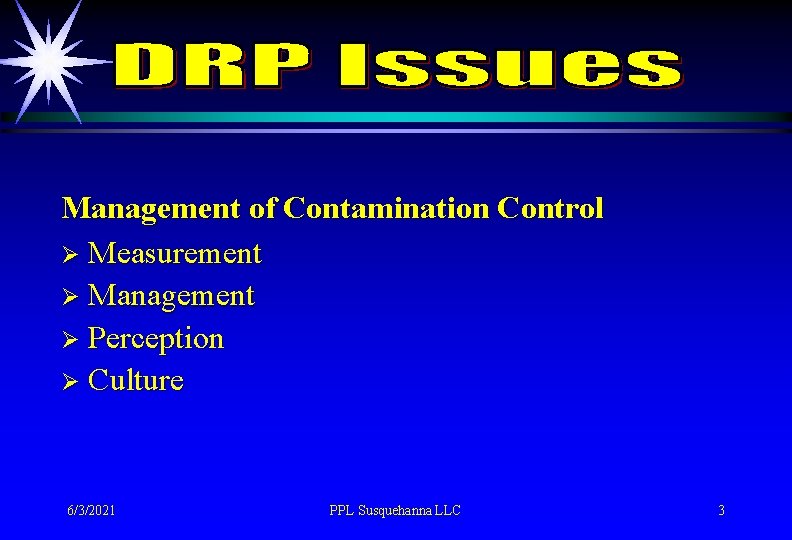 DRP Issues

Management of Contamination Control

➢ Measurement
➢ Management
➢ Perception
➢ Culture

6/3/2021

PPL Susquehanna LLC

3